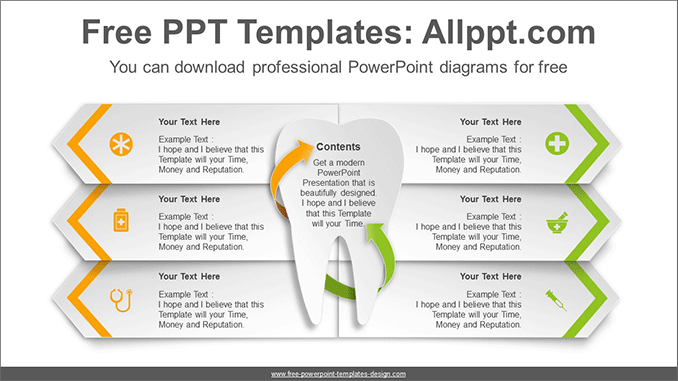 Free PPT Templates: Allppt.com

You can download professional PowerPoint diagrams for free

Your Text Here

Example Text : I hope and I believe that this Template will your Time, Money and Reputation.

Your Text Here

Example Text : I hope and I believe that this Template will your Time, Money and Reputation.

Your Text Here

Example Text : I hope and I believe that this Template will your Time, Money and Reputation.

Contents

Get a modern PowerPoint Presentation that is beautifully designed. I hope and I believe that this Template will your Time.

Your Text Here

Example Text : I hope and I believe that this Template will your Time, Money and Reputation.

Your Text Here

Example Text : I hope and I believe that this Template will your Time, Money and Reputation.

Your Text Here

Example Text : I hope and I believe that this Template will your Time, Money and Reputation.

www.free-powerpoint-templates-design.com